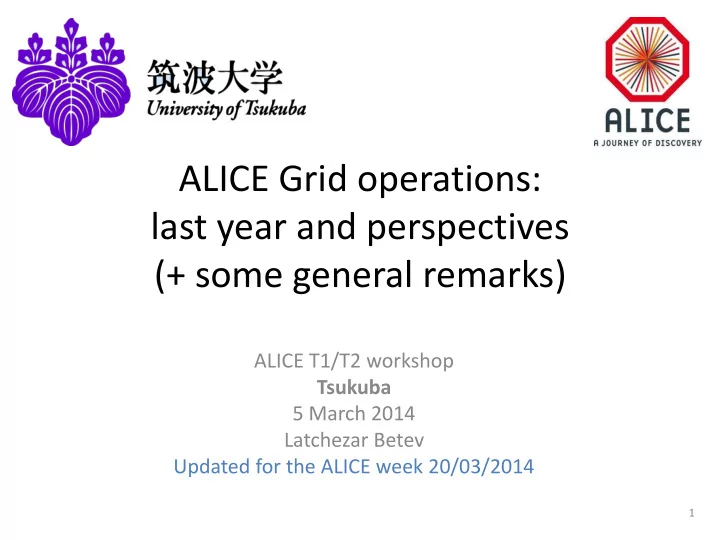 筑波大学
University of Tsukuba

ALICE
A JOURNEY OF DISCOVERY

ALICE Grid operations: last year and perspectives (+ some general remarks)

ALICE T1/T2 workshop
Tsukuba
5 March 2014
Latchezar Betev
Updated for the ALICE week 20/03/2014

1